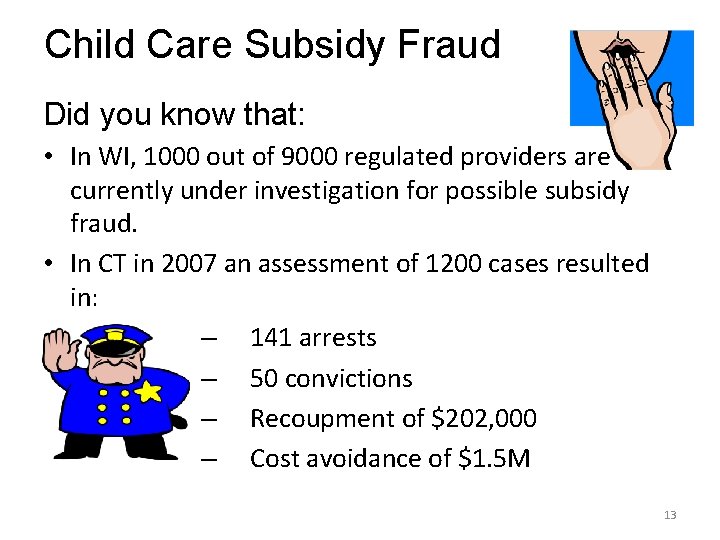 Child Care Subsidy Fraud

Did you know that:

• In WI, 1000 out of 9000 regulated providers are currently under investigation for possible subsidy fraud.

• In CT in 2007 an assessment of 1200 cases resulted in:

– 141 arrests
– 50 convictions
– Recoupment of \$202,000
– Cost avoidance of \$1.5M

13